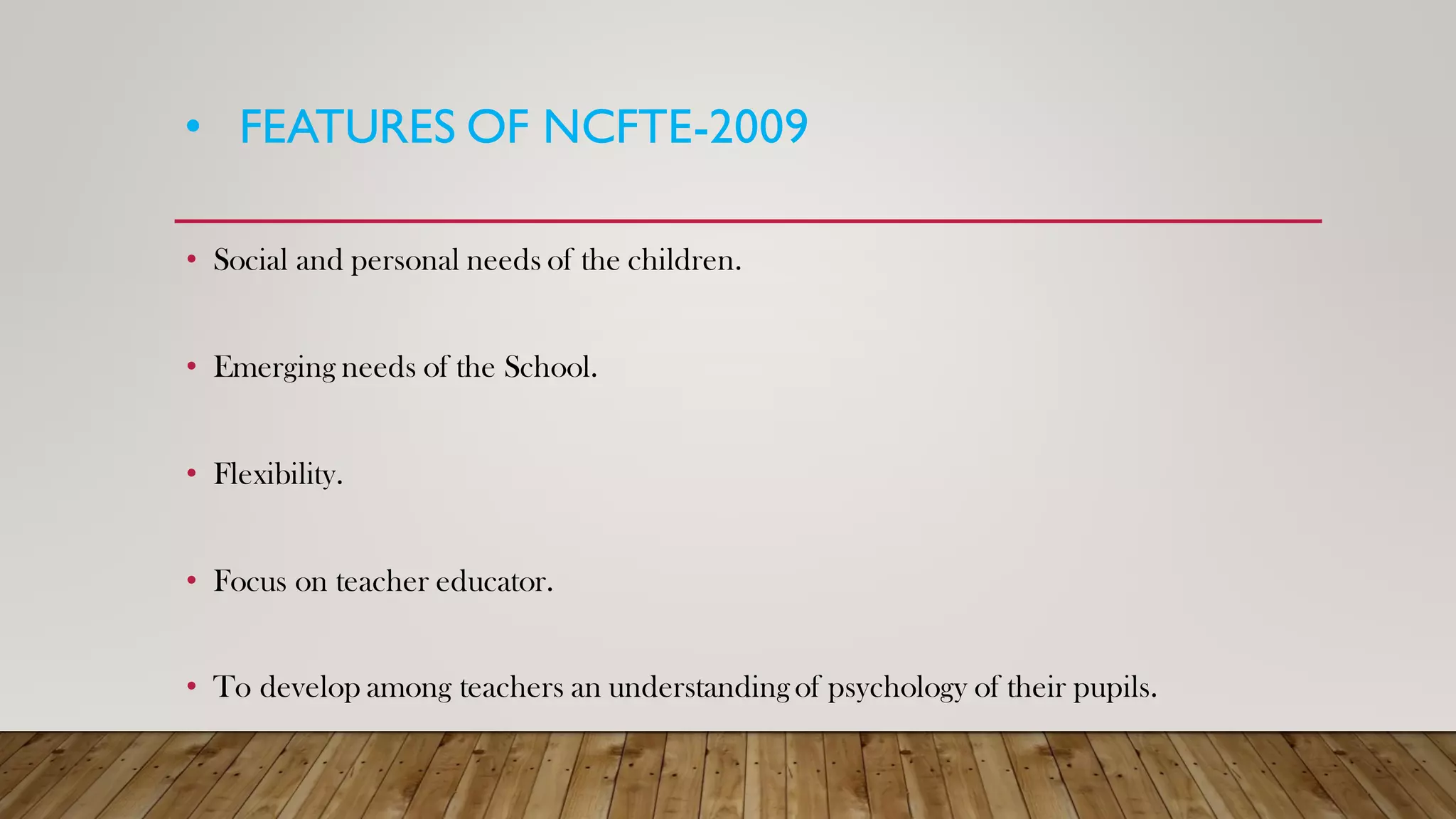 • FEATURES OF NCFTE-2009

• Social and personal needs of the children.

• Emerging needs of the School.

• Flexibility.

• Focus on teacher educator.

• To develop among teachers an understanding of psychology of their pupils.